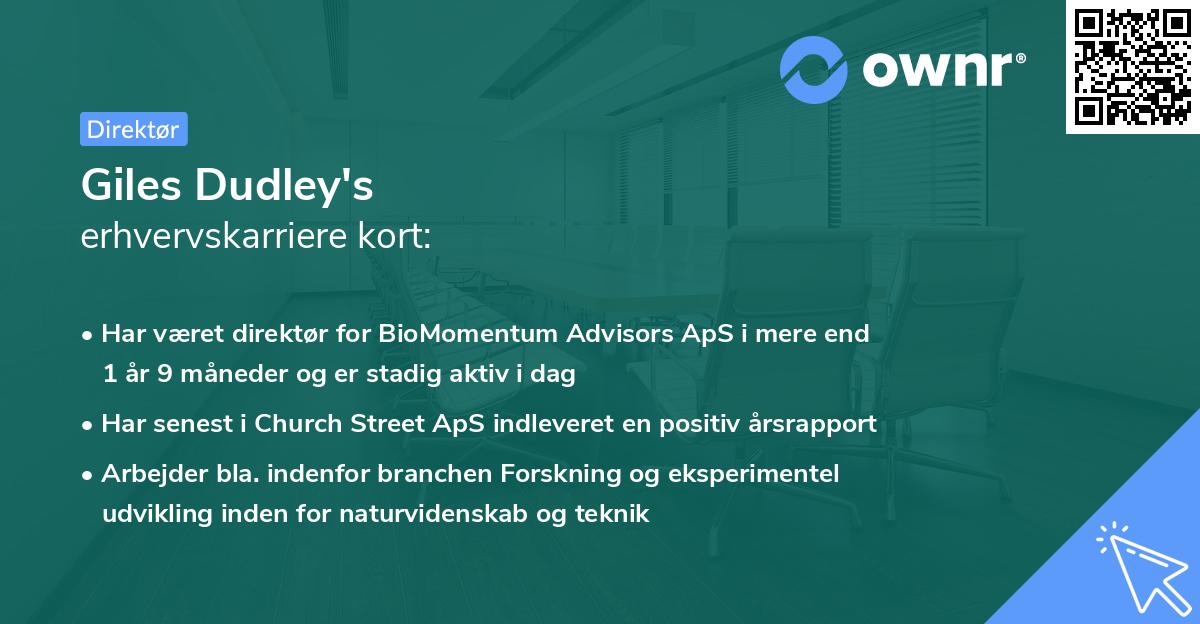 ownr®

Direktør

Giles Dudley's
erhvervskarriere kort:

• Har været direktør for BioMomentum Advisors ApS i mere end 1 år 9 måneder og er stadig aktiv i dag
• Har senest i Church Street ApS indleveret en positiv årsrapport
• Arbejder bla. indenfor branchen Forskning og eksperimentel udvikling inden for naturvidenskab og teknik